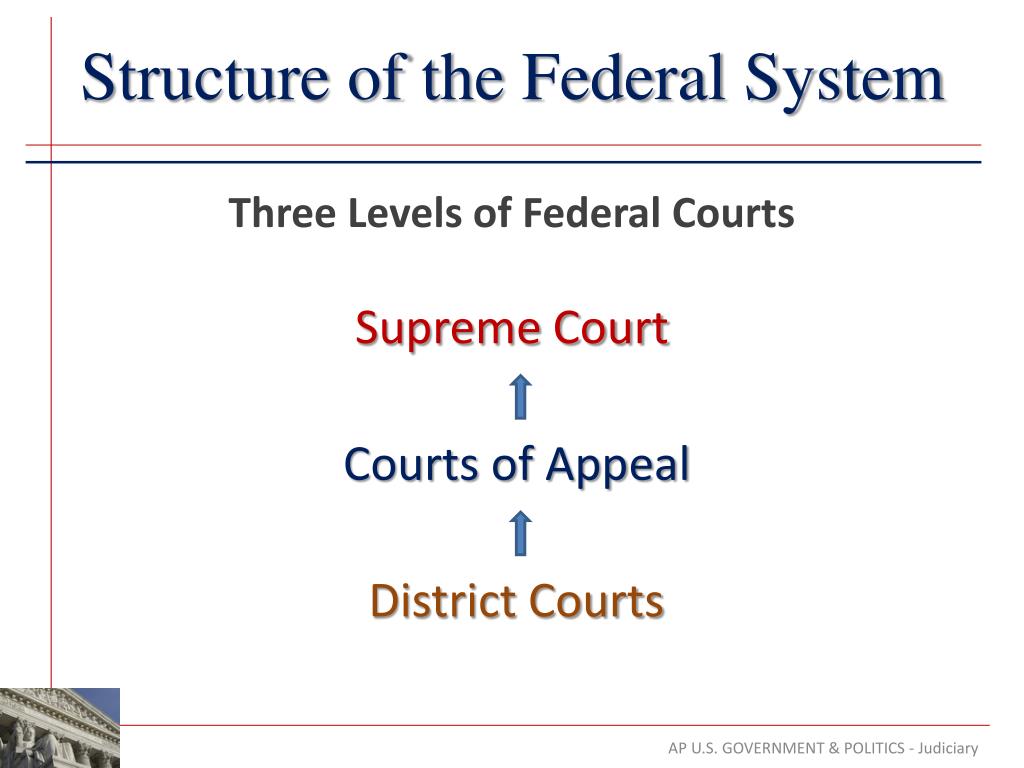 Structure of the Federal System

Three Levels of Federal Courts

Supreme Court

Courts of Appeal

District Courts

AP U.S. GOVERNMENT & POLITICS - Judiciary